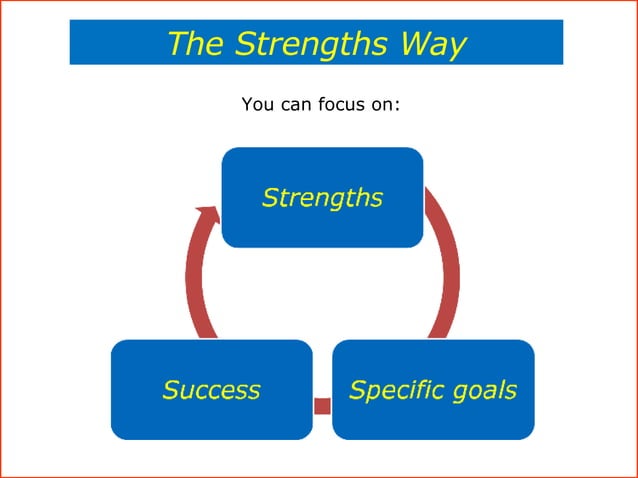 The Strengths Way

You can focus on:

Strengths

Specific goals

Success